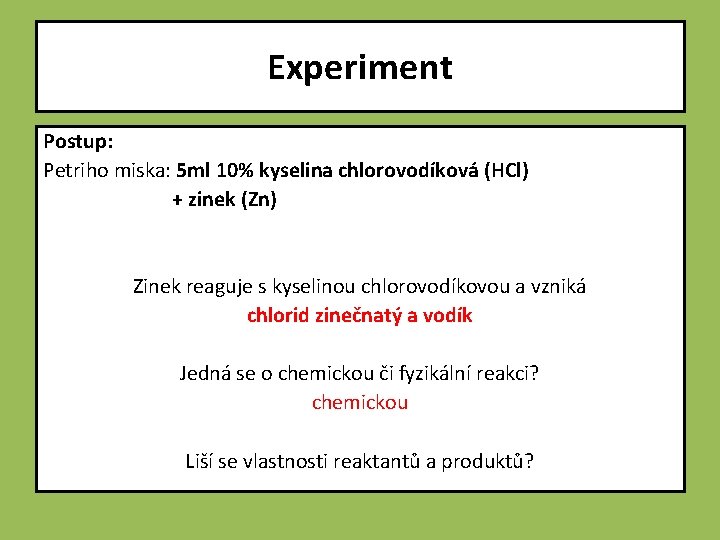 Experiment

Postup:
Petriho miska: 5ml 10% kyselina chlorovodíková (HCl)
+ zinek (Zn)

Zinek reaguje s kyselinou chlorovodíkovou a vzniká
chlorid zinečnatý a vodík

Jedná se o chemickou či fyzikální reakci?
chemickou

Liší se vlastnosti reaktantů a produktů?